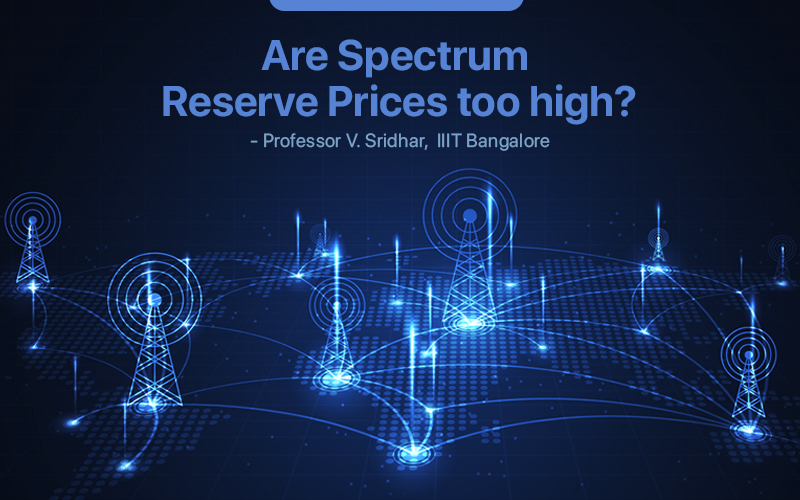 Are Spectrum
Reserve Prices too high?

- Professor V. Sridhar, IIIT Bangalore